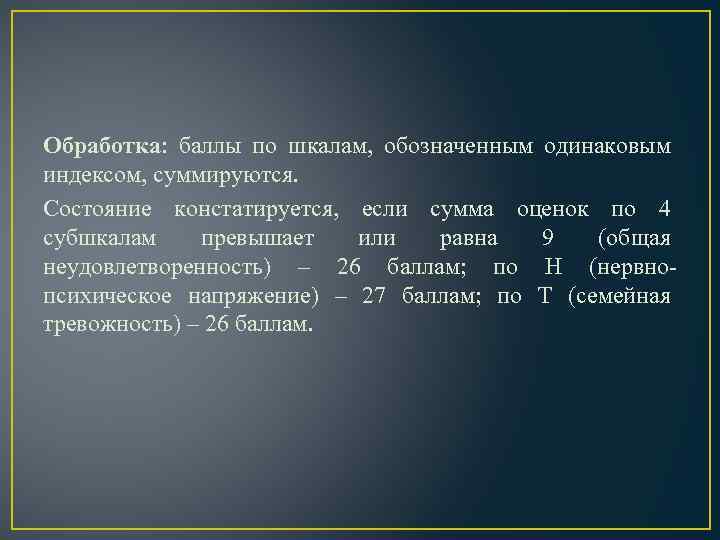 Обработка: баллы по шкалам, обозначенным одинаковым индексом, суммируются.

Состояние констатируется, если сумма оценок по 4 субшкалам превышает или равна 9 (общая неудовлетворенность) – 26 баллам; по Н (нервно-психическое напряжение) – 27 баллам; по Т (семейная тревожность) – 26 баллам.